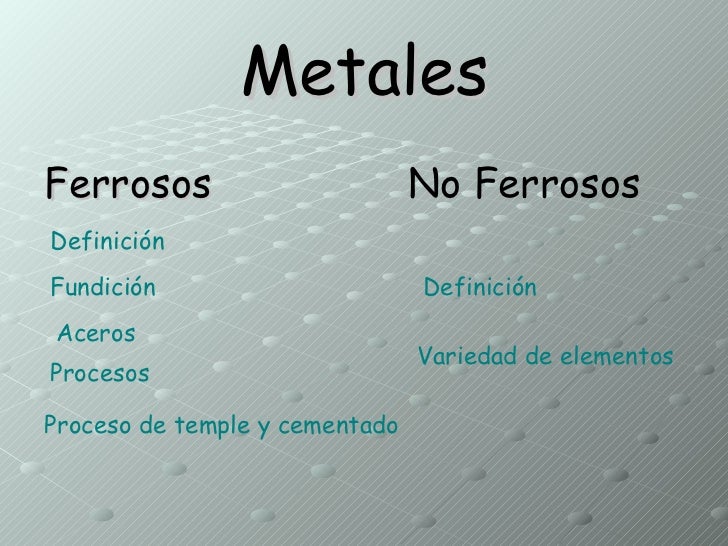 Metales

Ferrosos

Definición

Fundición

Aceros

Procesos

Proceso de temple y cementado

No Ferrosos

Definición

Variedad de elementos